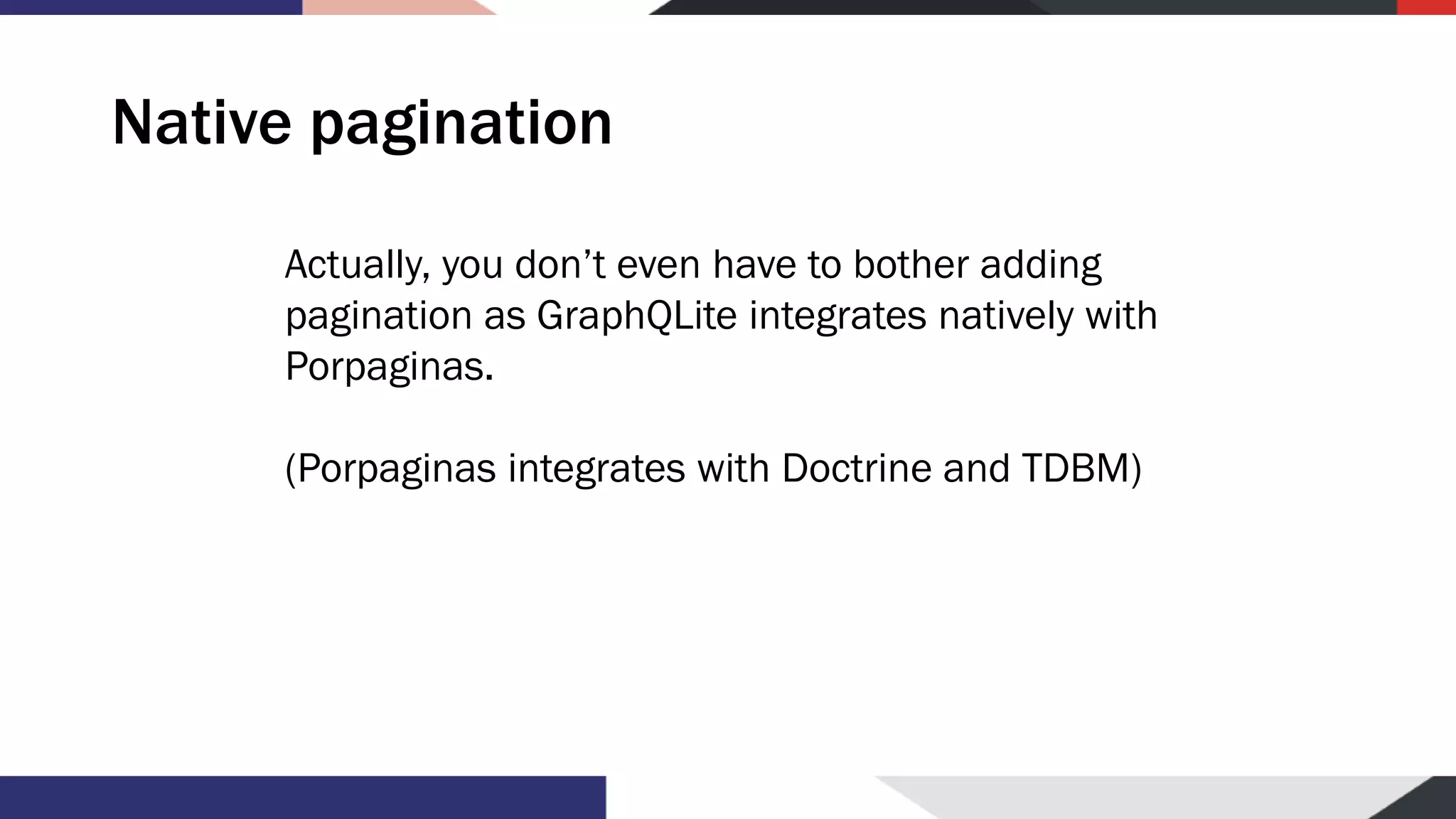 Native pagination

Actually, you don’t even have to bother adding pagination as GraphQLite integrates natively with Porpaginas.

(Porpaginas integrates with Doctrine and TDBM)